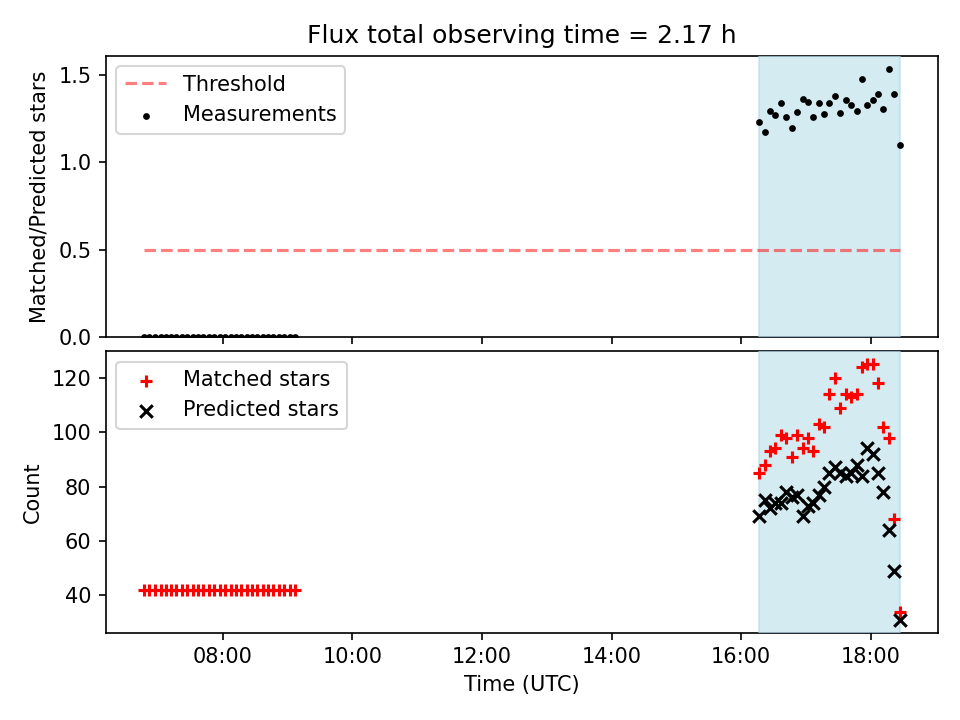 Flux total observing time = 2.17 h

Threshold
Measurements

Matched/Predicted stars

1.5
1.0
0.5
0.0

Matched stars
Predicted stars

Count

120
100
80
60
40

08:00
10:00
12:00
14:00
16:00
18:00

Time (UTC)